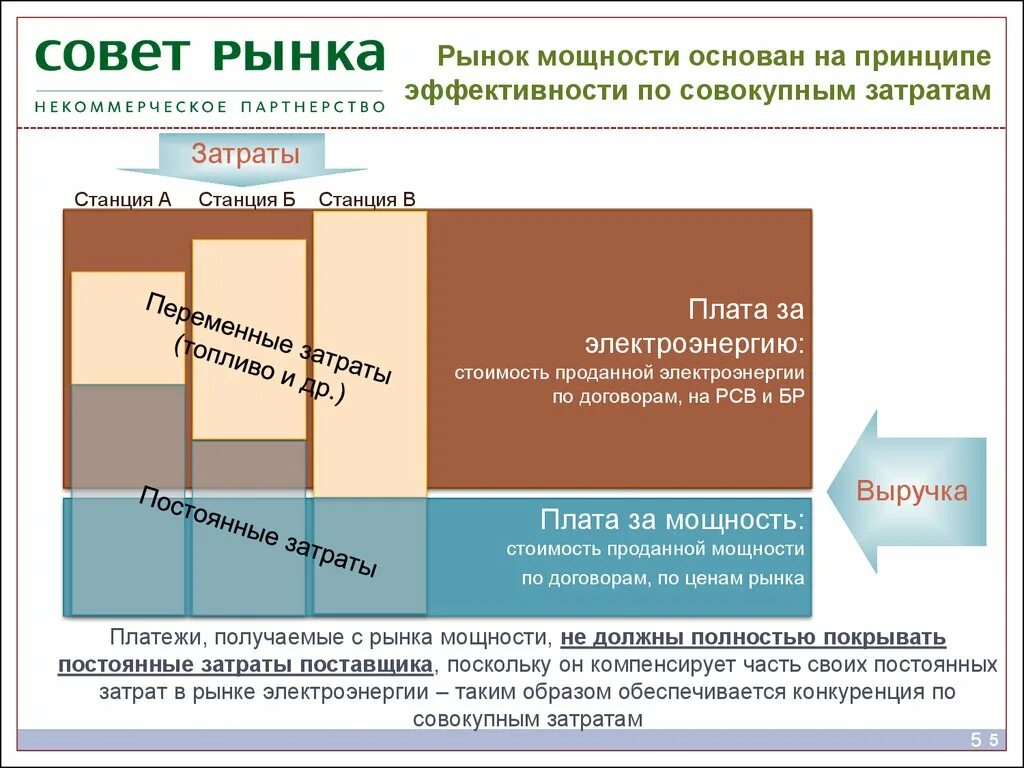 СОВЕТ РЫНКА
НЕКОММЕРЧЕСКОЕ ПАРТНЕРСТВО

Рынок мощности основан на принципе эффективности по совокупным затратам

Затраты

Станция А Станция Б Станция В

Переменные затраты (топливо и др.)

Постоянные затраты

Плата за электроэнергию:
стоимость проданной электроэнергии по договорам, на РСВ и БР

Плата за мощность:
стоимость проданной мощности по договорам, по ценам рынка

Выручка

Платежи, получаемые с рынка мощности, не должны полностью покрывать постоянные затраты поставщика, поскольку он компенсирует часть своих постоянных затрат в рынке электроэнергии – таким образом обеспечивается конкуренция по совокупным затратам

5 5